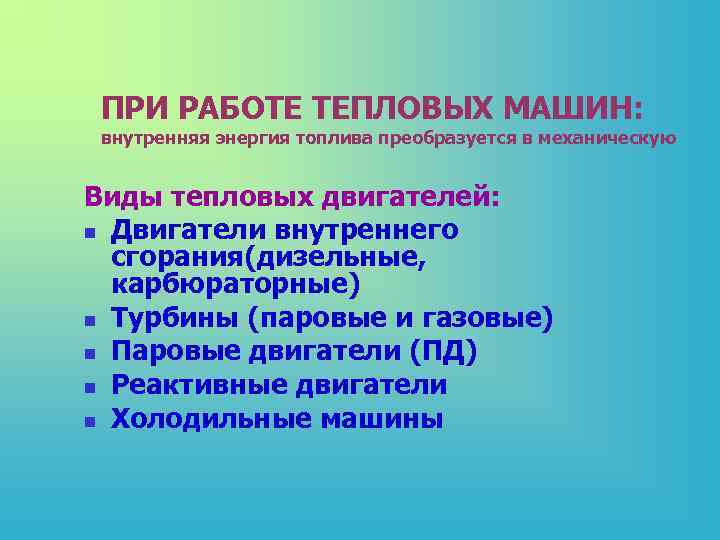 ПРИ РАБОТЕ ТЕПЛОВЫХ МАШИН:
внутренняя энергия топлива преобразуется в механическую

Виды тепловых двигателей:

- Двигатели внутреннего сгорания(дизельные, карбюраторные)
- Турбины (паровые и газовые)
- Паровые двигатели (ПД)
- Реактивные двигатели
- Холодильные машины